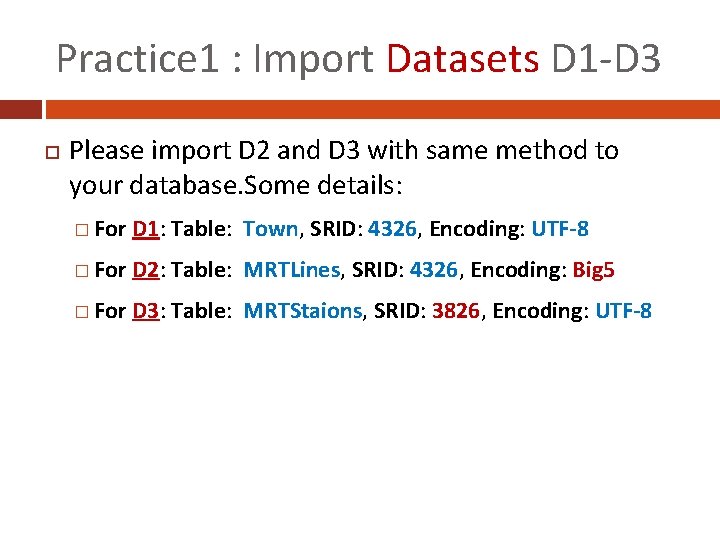 Practice1 : Import Datasets D1-D3

Please import D2 and D3 with same method to your database.Some details:

For D1: Table: Town, SRID: 4326, Encoding: UTF-8

For D2: Table: MRTLines, SRID: 4326, Encoding: Big5

For D3: Table: MRTStaions, SRID: 3826, Encoding: UTF-8